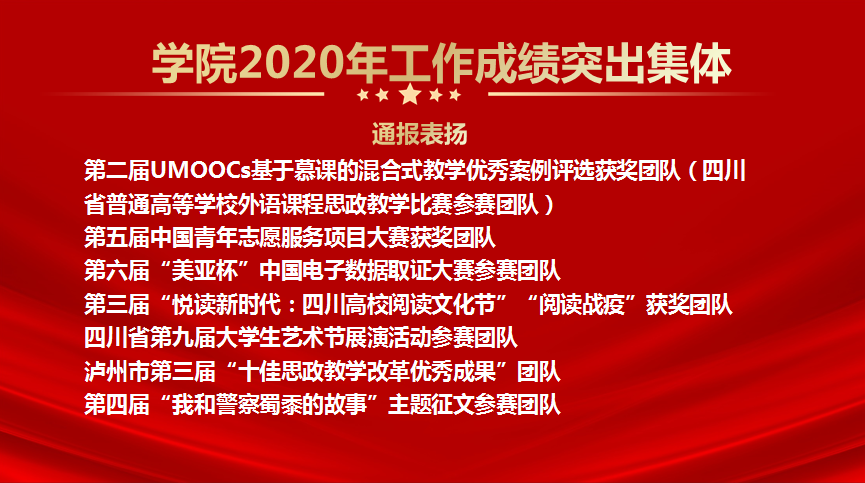 学院2020年工作成绩突出集体

通报表扬

第二届UMOOCs基于慕课的混合式教学优秀案例评选获奖团队（四川省普通高等学校外语课程思政教学比赛参赛团队）

第五届中国青年志愿服务项目大赛获奖团队

第六届“美亚杯”中国电子数据取证大赛参赛团队

第三届“悦读新时代：四川高校阅读文化节”“阅读战疫”获奖团队

四川省第九届大学生艺术节展演活动参赛团队

泸州市第三届“十佳思政教学改革优秀成果”团队

第四届“我和警察蜀黍的故事”主题征文参赛团队